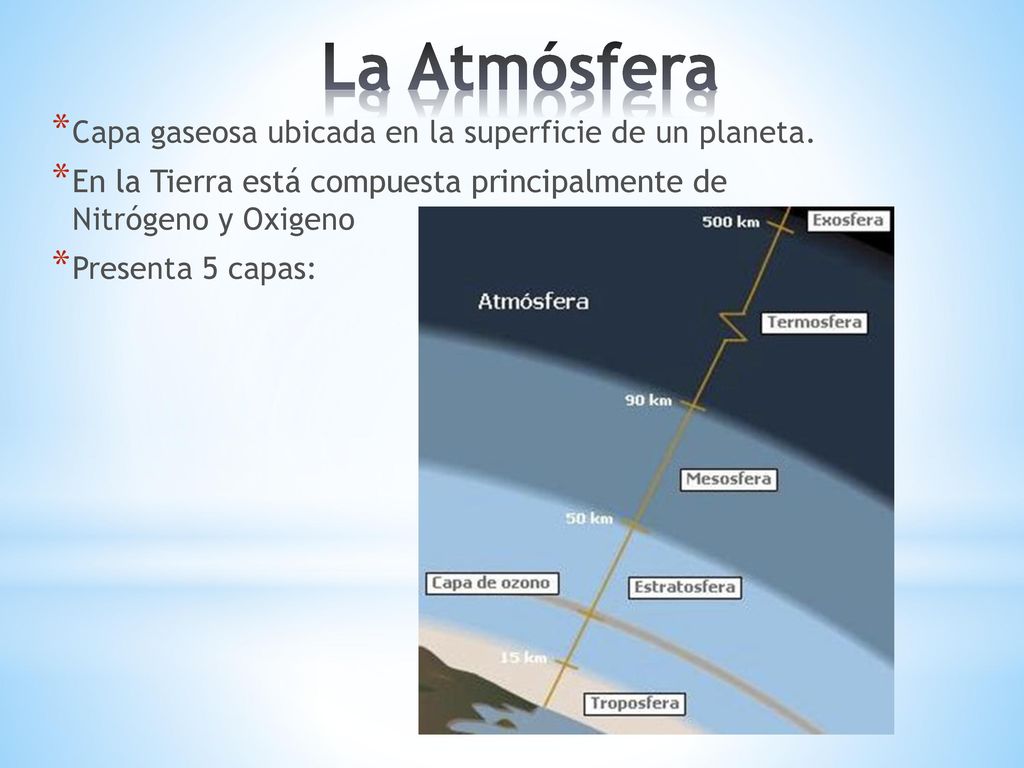 La Atmósfera

*Capa gaseosa ubicada en la superficie de un planeta.

*En la Tierra está compuesta principalmente de Nitrógeno y Oxigeno

*Presenta 5 capas:

500 km
Exosfera
Atmósfera
Termosfera
90 km
Mesosfera
50 km
Capa de ozono
Estratosfera
15 km
Troposfera